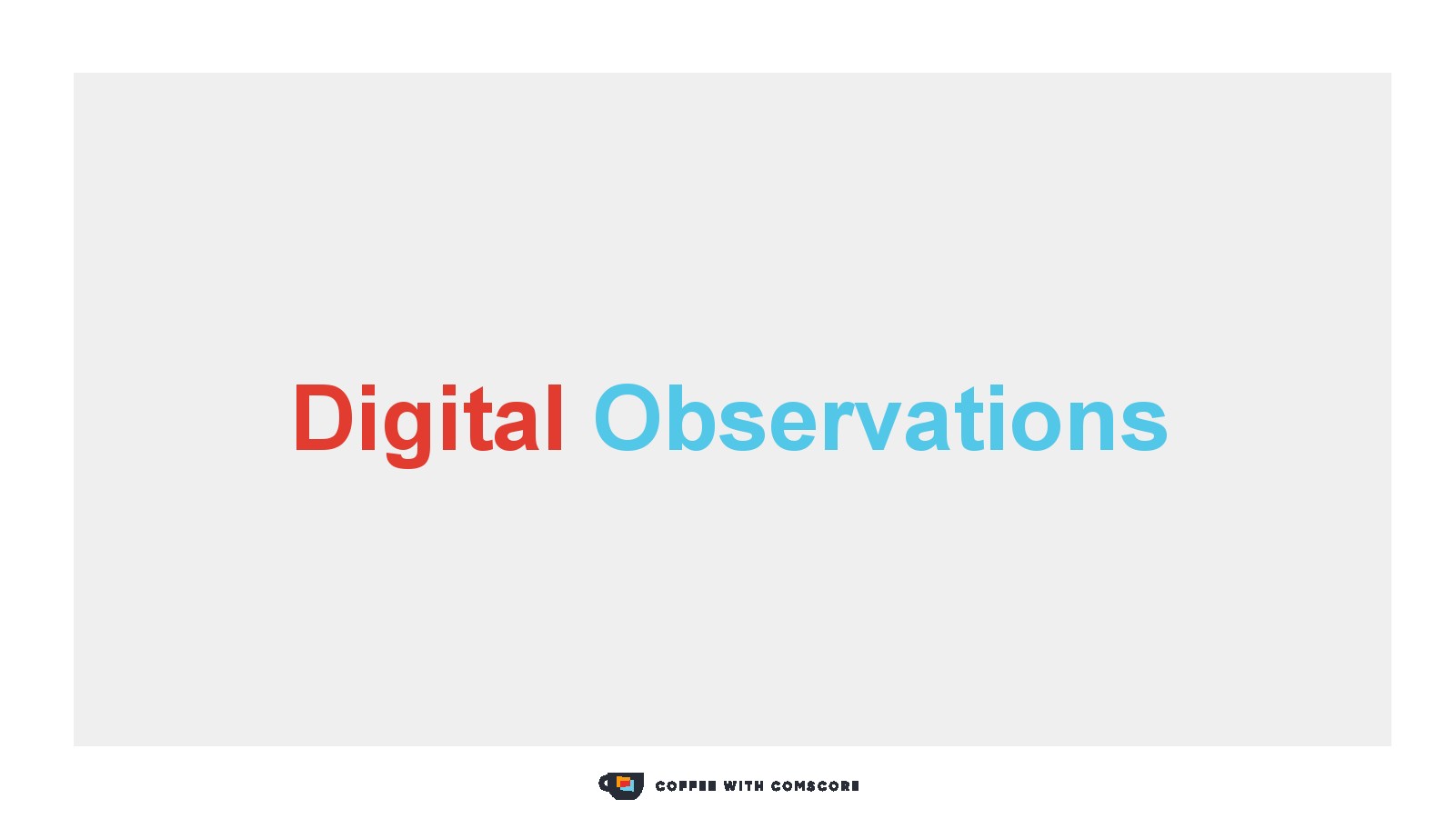 Digital Observations

COFFEE WITH COMSCORE